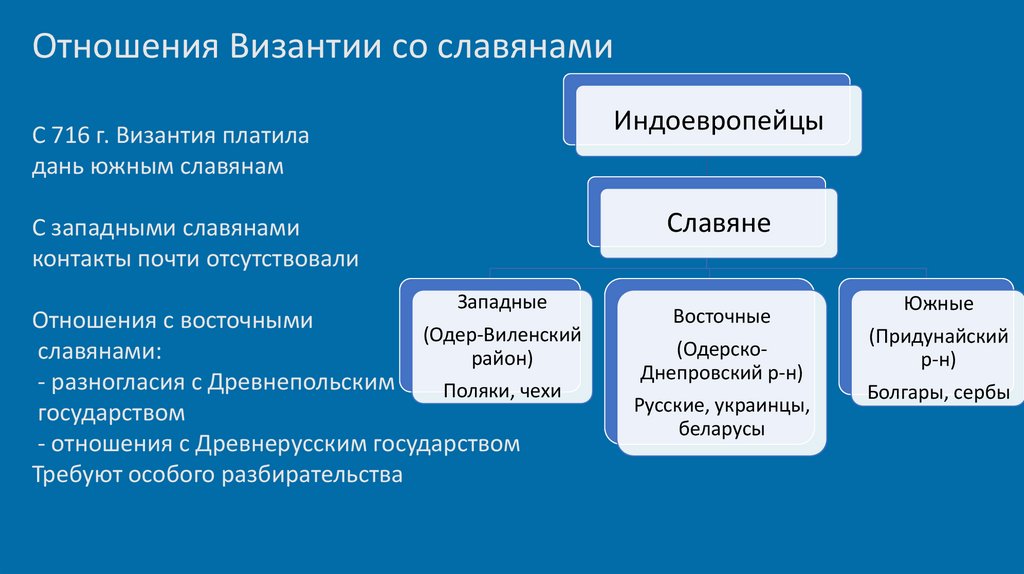 Отношения Византии со славянами

С 716 г. Византия платила дань южным славянам

С западными славянами контакты почти отсутствовали

Отношения с восточными славянами:
- разногласия с Древнепольским государством
- отношения с Древнерусским государством
Требуют особого разбирательства

Индоевропейцы

Славяне

Западные
(Одер-Виленский район)
Поляки, чехи

Восточные
(Одерско-Днепровский р-н)
Русские, украинцы, беларусы

Южные
(Придунайский р-н)
Болгары, сербы